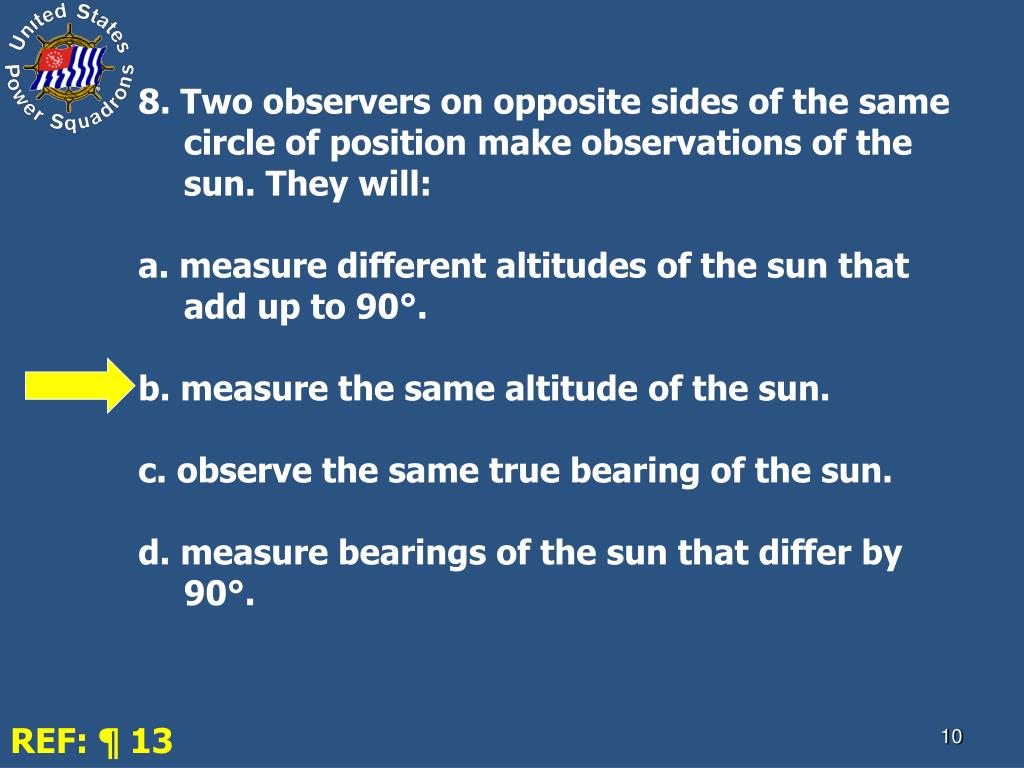 United States Power Squadrons

8. Two observers on opposite sides of the same circle of position make observations of the sun. They will:

a. measure different altitudes of the sun that add up to 90°.

b. measure the same altitude of the sun.

c. observe the same true bearing of the sun.

d. measure bearings of the sun that differ by 90°.

REF: ¶ 13

10